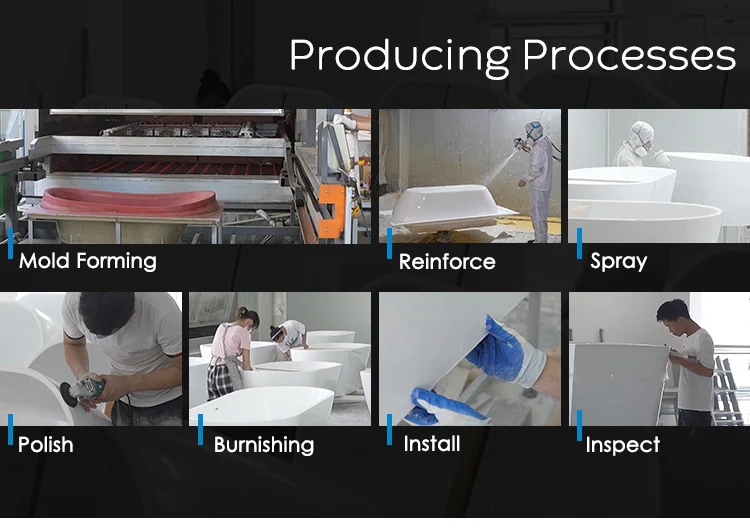 Producing Processes

Mold Forming

Reinforce

Spray

Polish

Burnishing

Install

Inspect